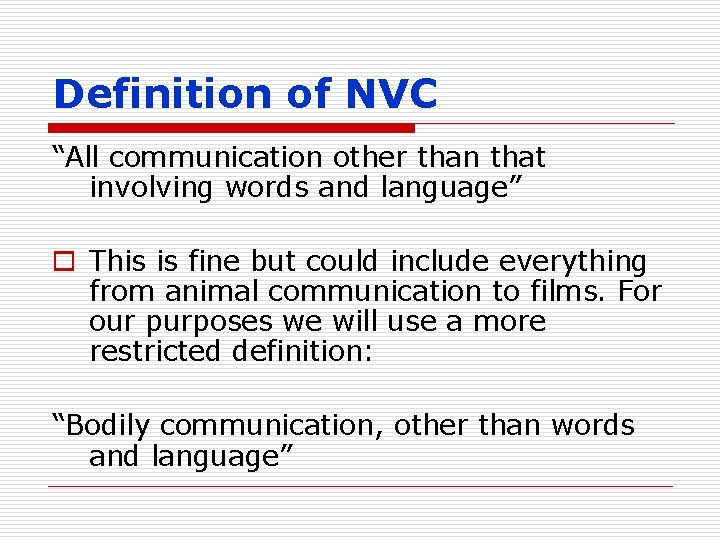 Definition of NVC

“All communication other than that involving words and language”

This is fine but could include everything from animal communication to films. For our purposes we will use a more restricted definition:

“Bodily communication, other than words and language”